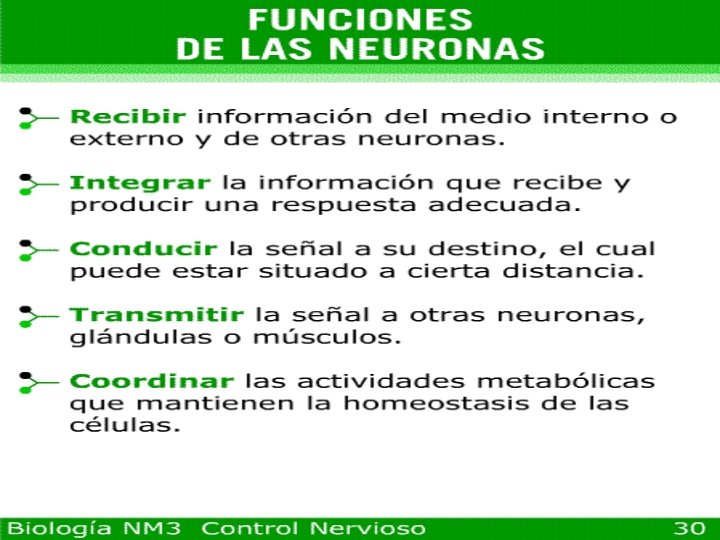 FUNCIONES
DE LAS NEURONAS

Recibir información del medio interno o externo y de otras neuronas.

Integrar la información que recibe y producir una respuesta adecuada.

Conducir la señal a su destino, el cual puede estar situado a cierta distancia.

Transmitir la señal a otras neuronas, glándulas o músculos.

Coordinar las actividades metabólicas que mantienen la homeostasis de las células.

Biología NM3 Control Nervioso 30